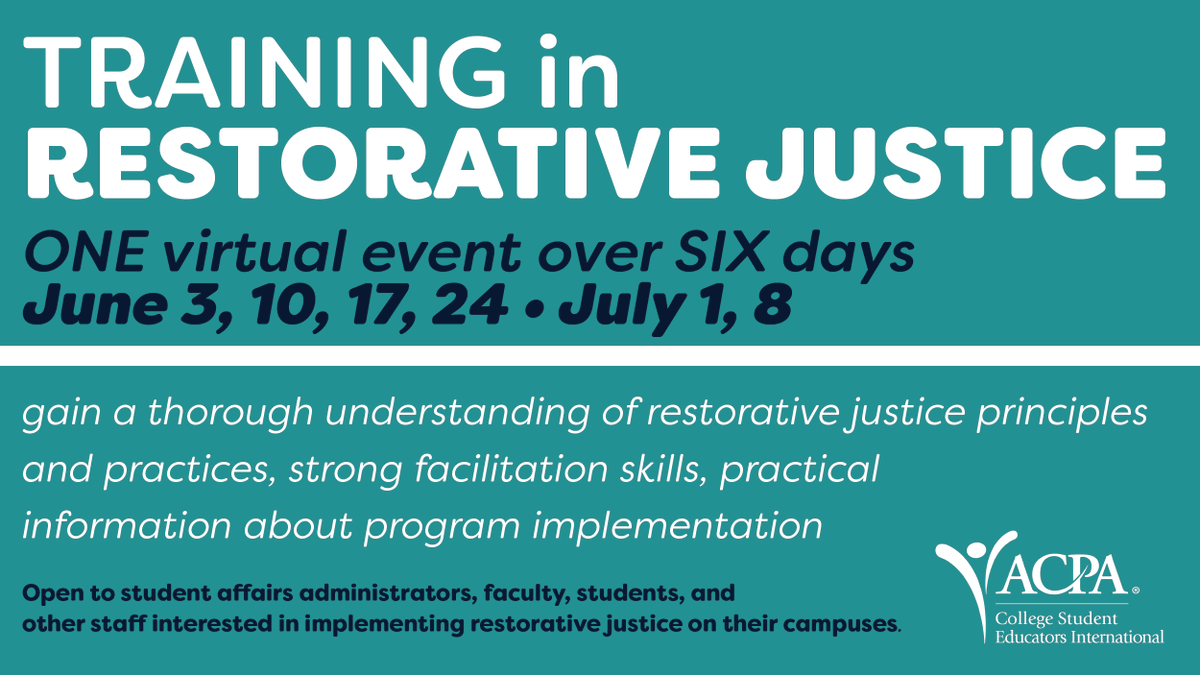 TRAINING in
RESTORATIVE JUSTICE

ONE virtual event over SIX days
June 3, 10, 17, 24 • July 1, 8

gain a thorough understanding of restorative justice principles and practices, strong facilitation skills, practical information about program implementation

Open to student affairs administrators, faculty, students, and other staff interested in implementing restorative justice on their campuses.

ACPA®
College Student Educators International